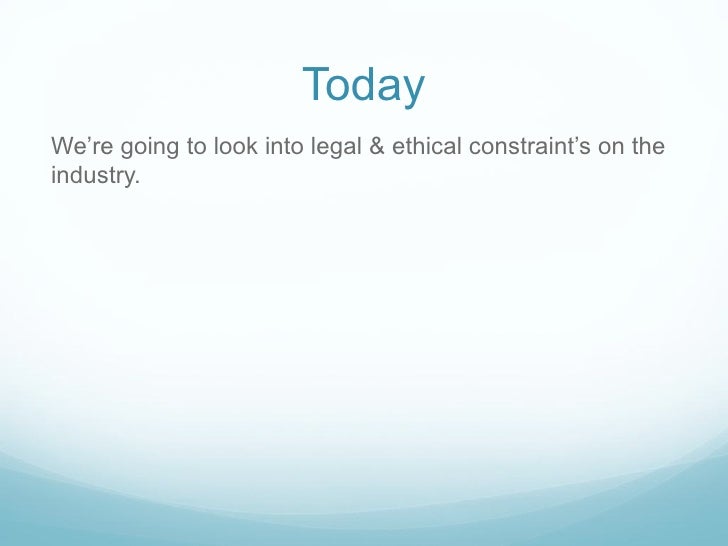 Today

We’re going to look into legal & ethical constraint’s on the industry.